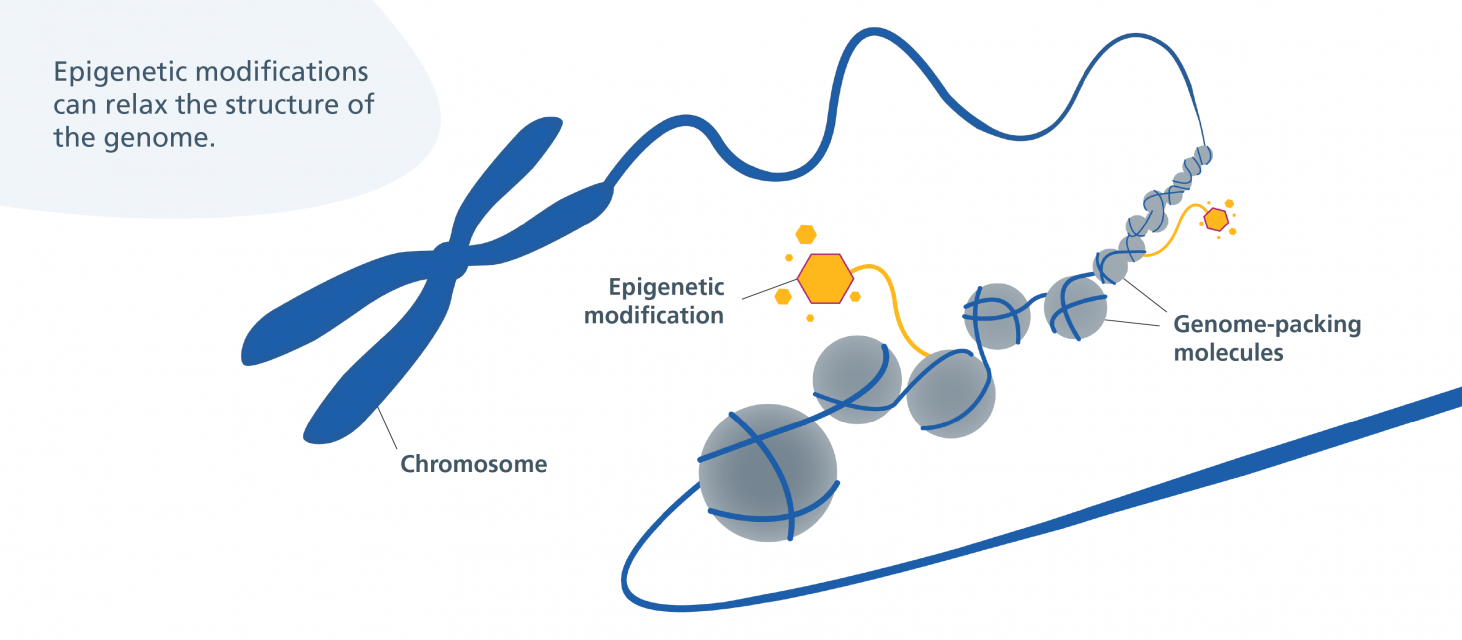 Epigenetic modifications can relax the structure of the genome.

Epigenetic modification

Genome-packing molecules

Chromosome